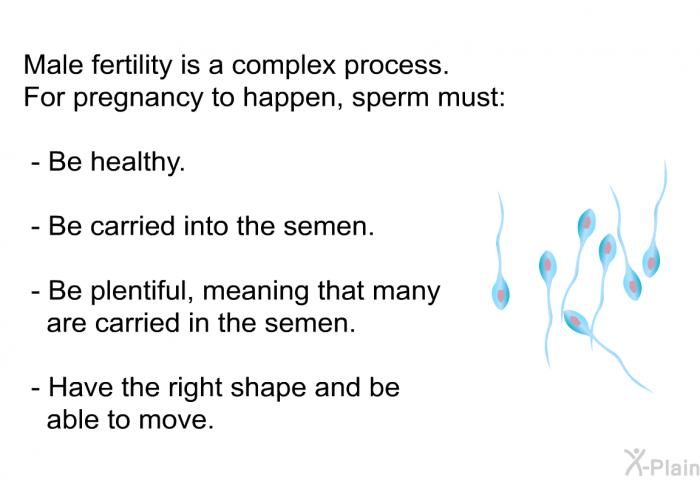 Male fertility is a complex process.
For pregnancy to happen, sperm must:

- Be healthy.

- Be carried into the semen.

- Be plentiful, meaning that many are carried in the semen.

- Have the right shape and be able to move.

X-Plain